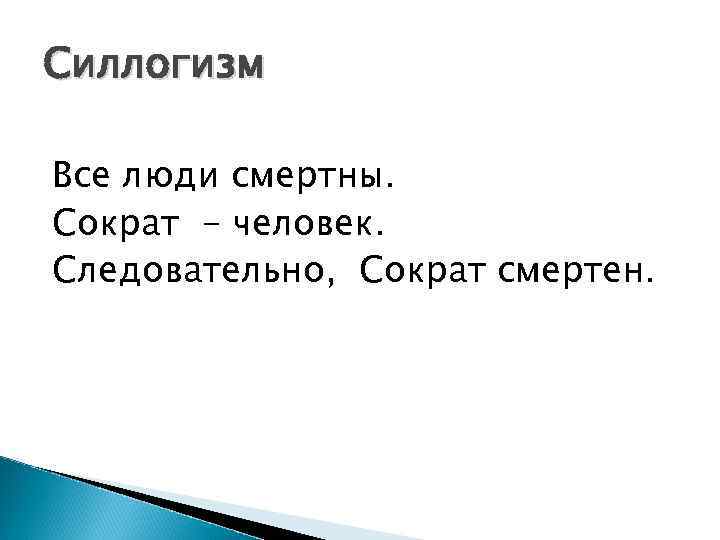 Силлогизм

Все люди смертны.
Сократ – человек.
Следовательно, Сократ смертен.